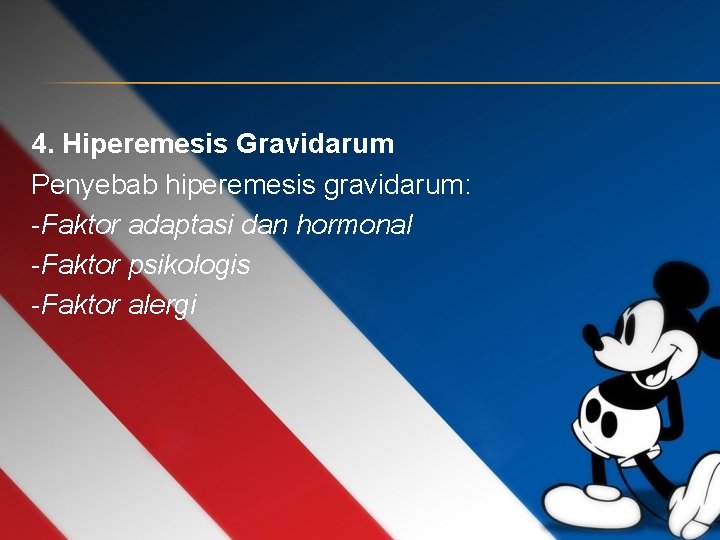 4. Hiperemesis Gravidarum

Penyebab hiperemesis gravidarum:

-Faktor adaptasi dan hormonal

-Faktor psikologis

-Faktor alergi